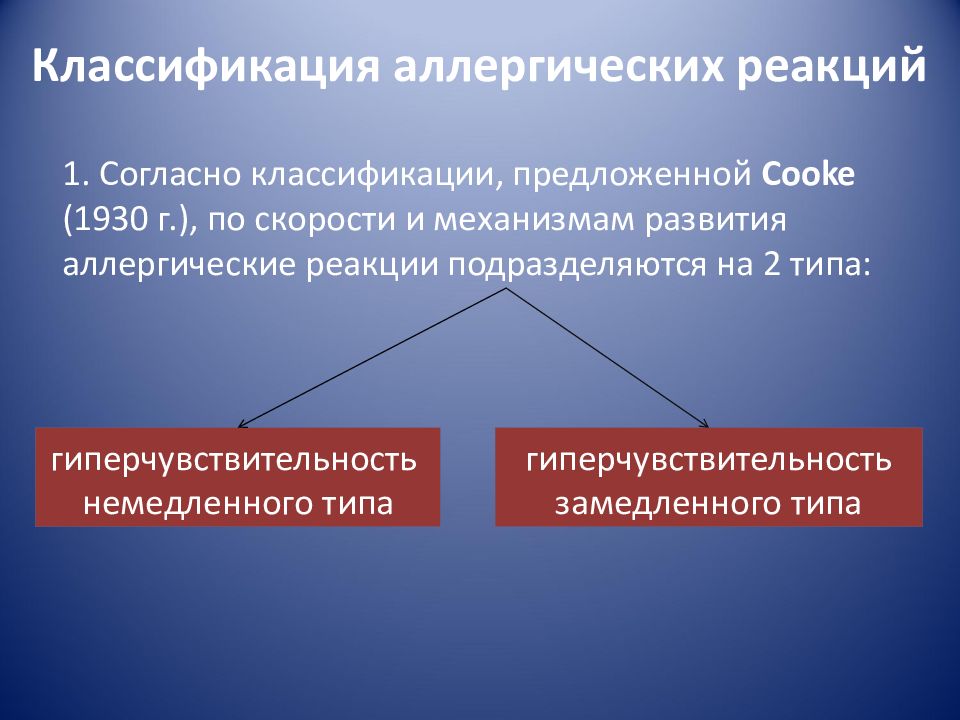 Классификация аллергических реакций

1. Согласно классификации, предложенной Cooke (1930 г.), по скорости и механизмам развития аллергические реакции подразделяются на 2 типа:

гиперчувствительность немедленного типа

гиперчувствительность замедленного типа